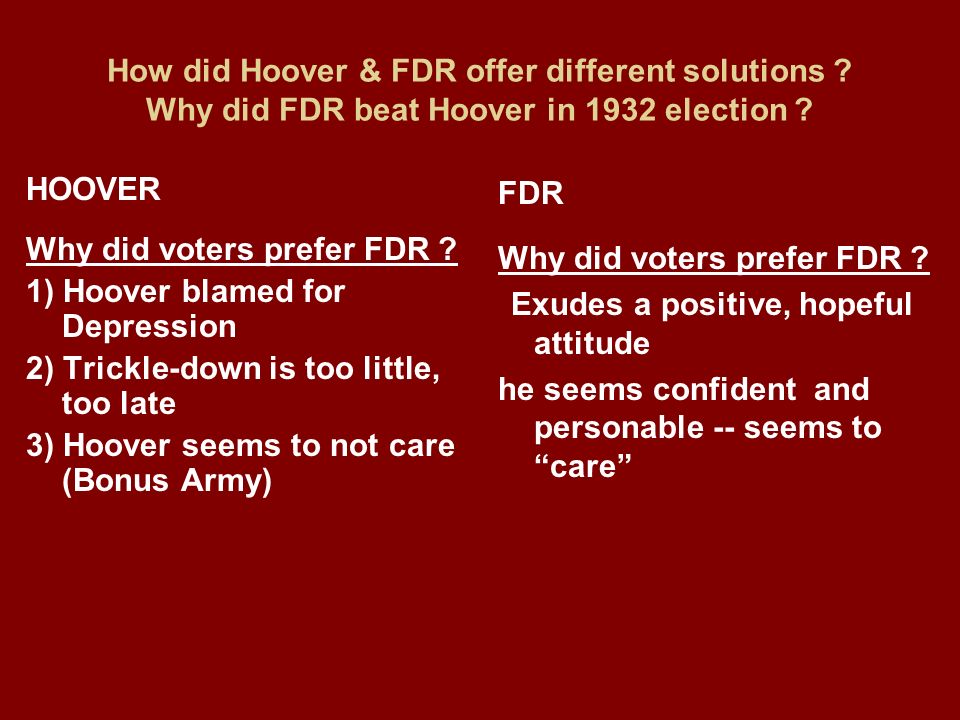 How did Hoover & FDR offer different solutions ?
Why did FDR beat Hoover in 1932 election ?

HOOVER

Why did voters prefer FDR ?

1) Hoover blamed for Depression

2) Trickle-down is too little, too late

3) Hoover seems to not care (Bonus Army)

FDR

Why did voters prefer FDR ?

Exudes a positive, hopeful attitude

he seems confident and personable -- seems to “care”